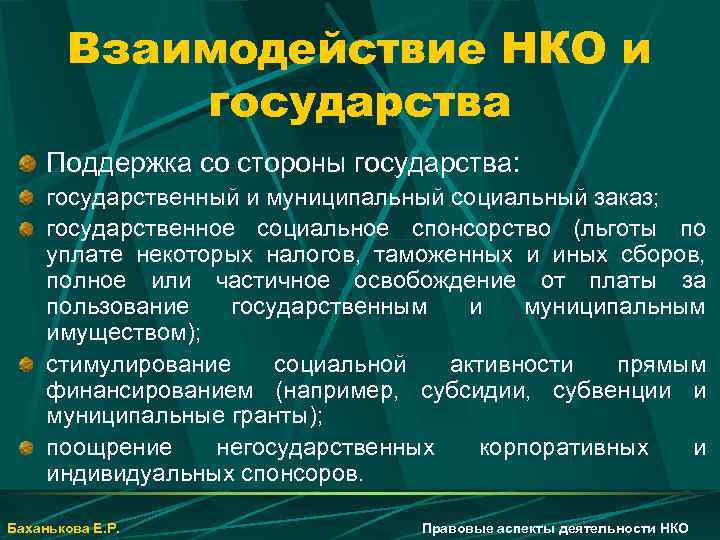 Взаимодействие НКО и государства

Поддержка со стороны государства:

государственный и муниципальный социальный заказ;

государственное социальное спонсорство (льготы по уплате некоторых налогов, таможенных и иных сборов, полное или частичное освобождение от платы за пользование государственным и муниципальным имуществом);

стимулирование социальной активности прямым финансированием (например, субсидии, субвенции и муниципальные гранты);

поощрение негосударственных корпоративных и индивидуальных спонсоров.

Баханькова Е.Р.

Правовые аспекты деятельности НКО